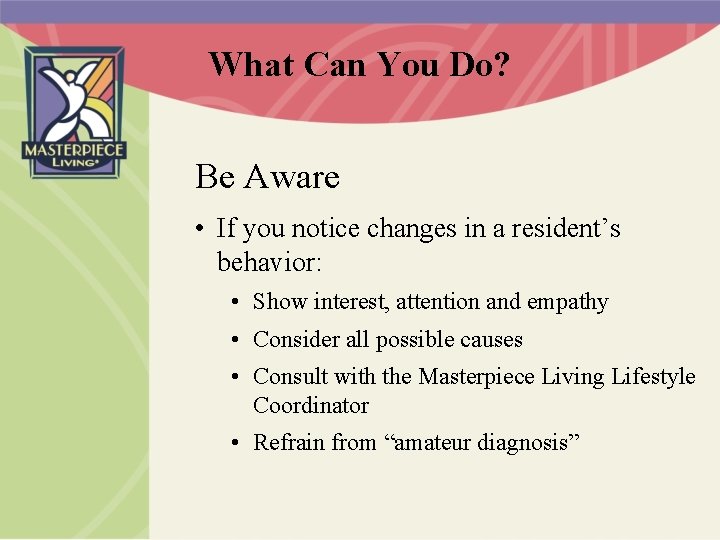 MASTERPIECE LIVING

What Can You Do?

Be Aware

• If you notice changes in a resident’s behavior:

• Show interest, attention and empathy
• Consider all possible causes
• Consult with the Masterpiece Living Lifestyle Coordinator
• Refrain from “amateur diagnosis”